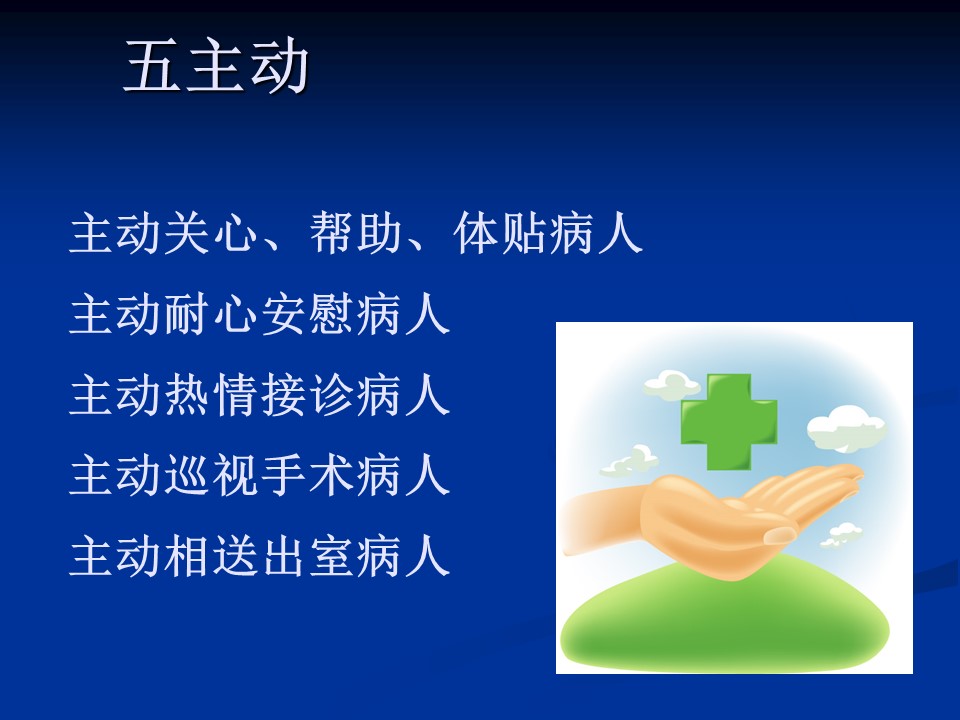 五主动

主动关心、帮助、体贴病人

主动耐心安慰病人

主动热情接诊病人

主动巡视手术病人

主动相送出室病人